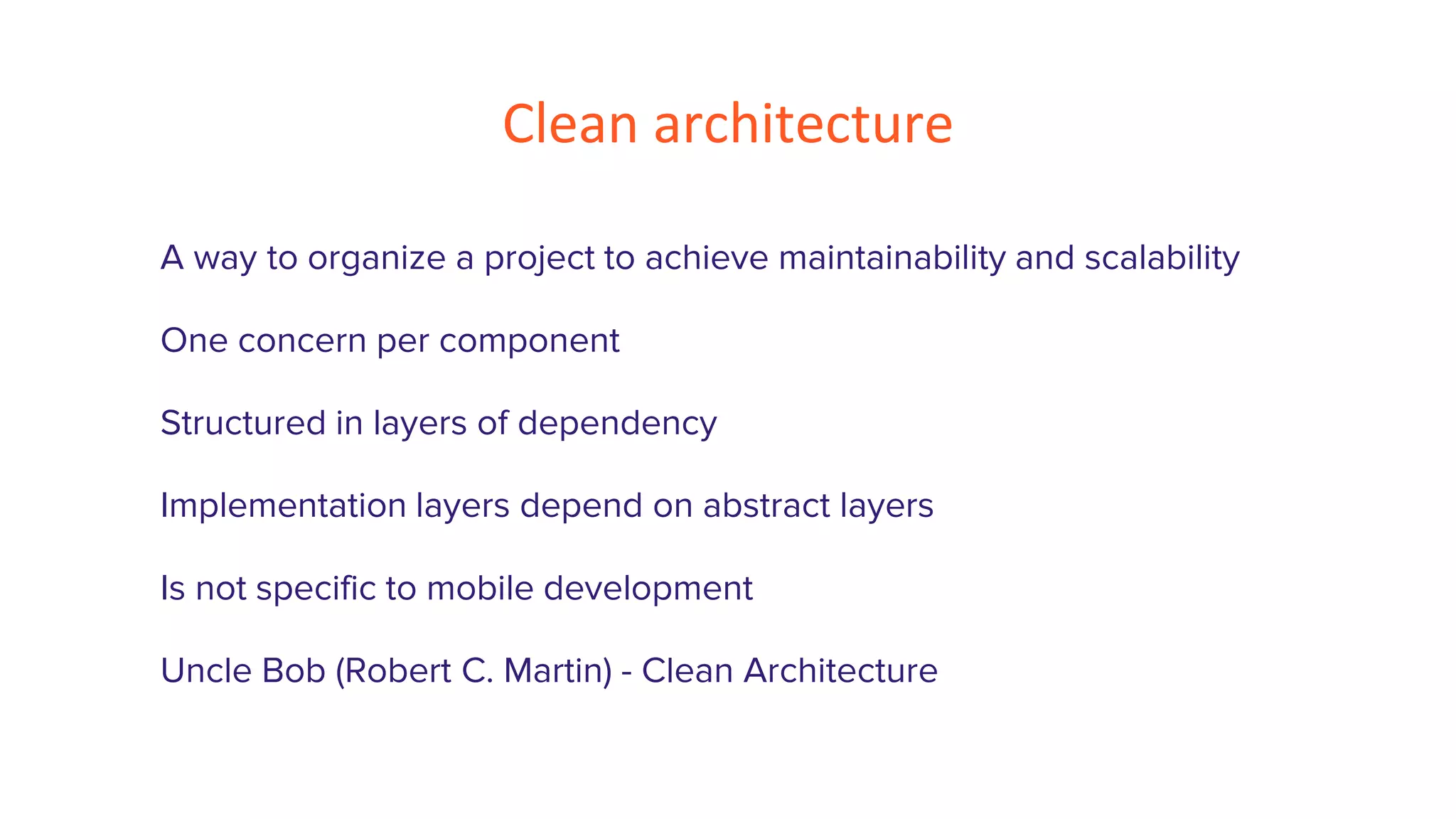 Clean architecture

A way to organize a project to achieve maintainability and scalability

One concern per component

Structured in layers of dependency

Implementation layers depend on abstract layers

Is not specific to mobile development

Uncle Bob (Robert C. Martin) - Clean Architecture